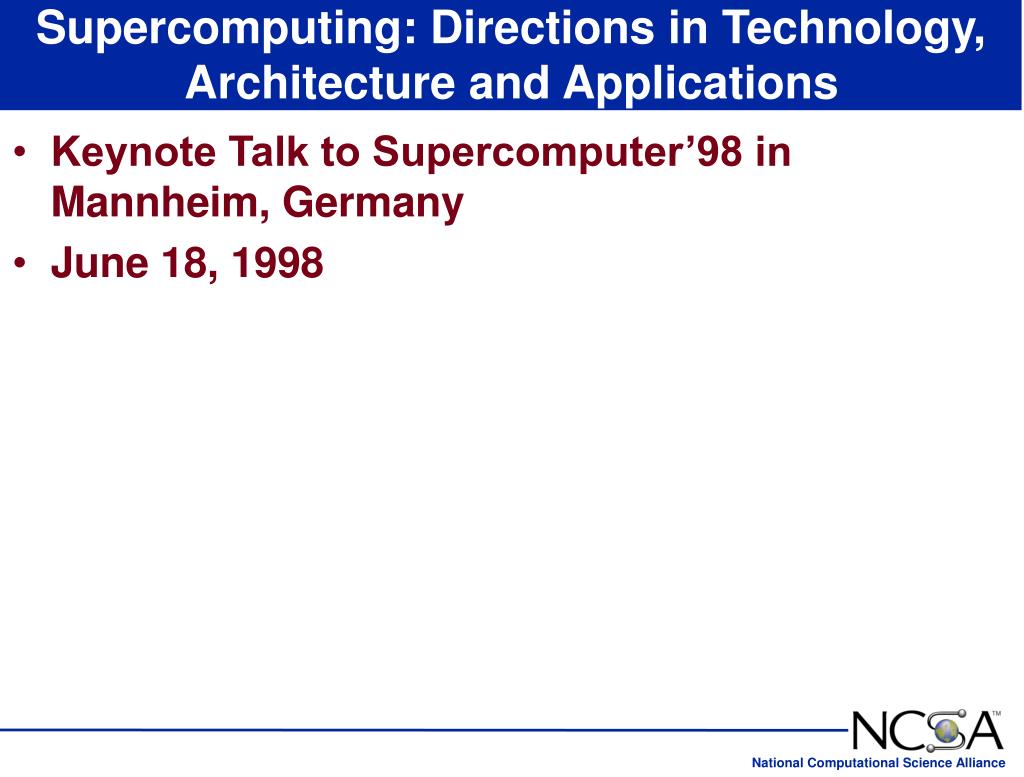 Supercomputing: Directions in Technology, Architecture and Applications

• Keynote Talk to Supercomputer’98 in Mannheim, Germany
• June 18, 1998

NCSA™
National Computational Science Alliance